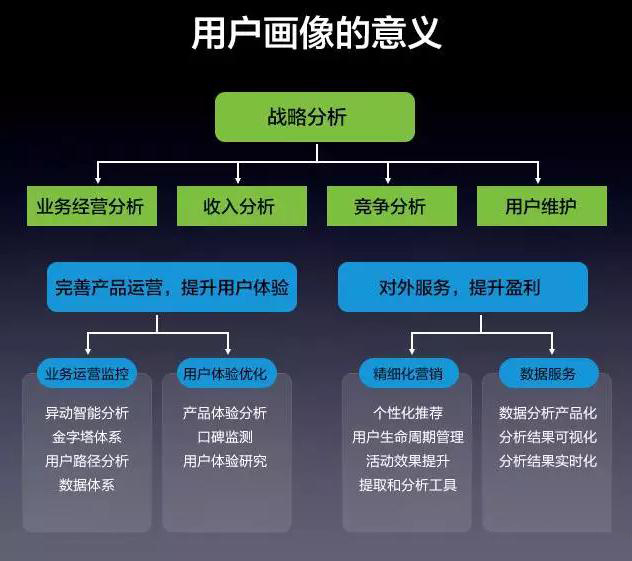 用户画像的意义

战略分析

业务经营分析

收入分析

竞争分析

用户维护

完善产品运营，提升用户体验

对外服务，提升盈利

业务运营监控

异动智能分析
金字塔体系
用户路径分析
数据体系

用户体验优化

产品体验分析
口碑监测
用户体验研究

精细化营销

个性化推荐
用户生命周期管理
活动效果提升
提取和分析工具

数据服务

数据分析产品化
分析结果可视化
分析结果实时化